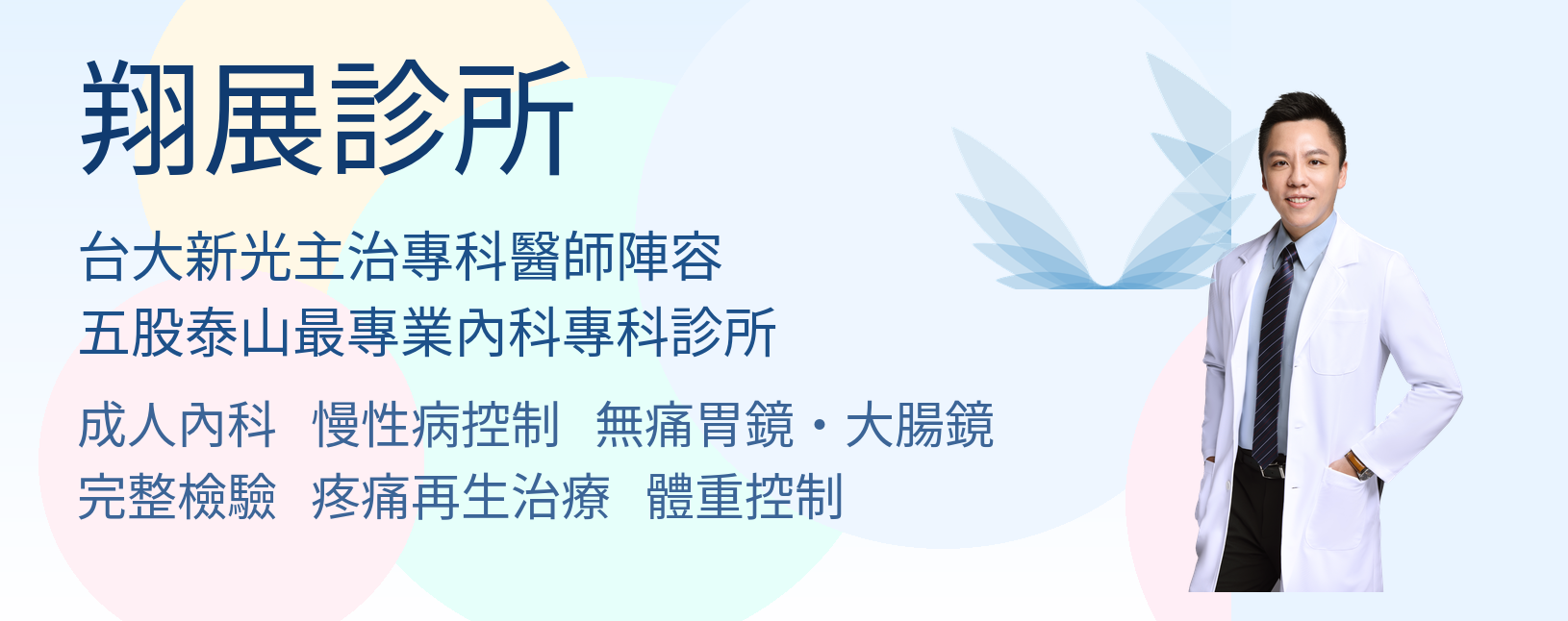 翔展診所

台大新光主治專科醫師陣容
五股泰山最專業內科專科診所

成人內科　慢性病控制　無痛胃鏡・大腸鏡
完整檢驗　疼痛再生治療　體重控制